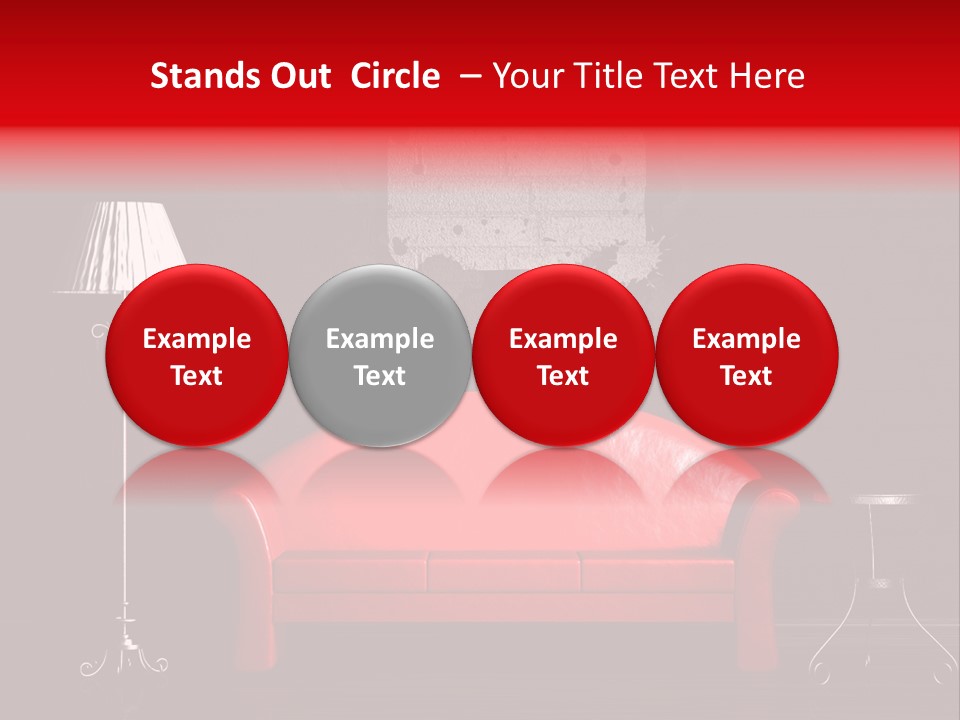 Stands Out Circle – Your Title Text Here

Example Text

Example Text

Example Text

Example Text